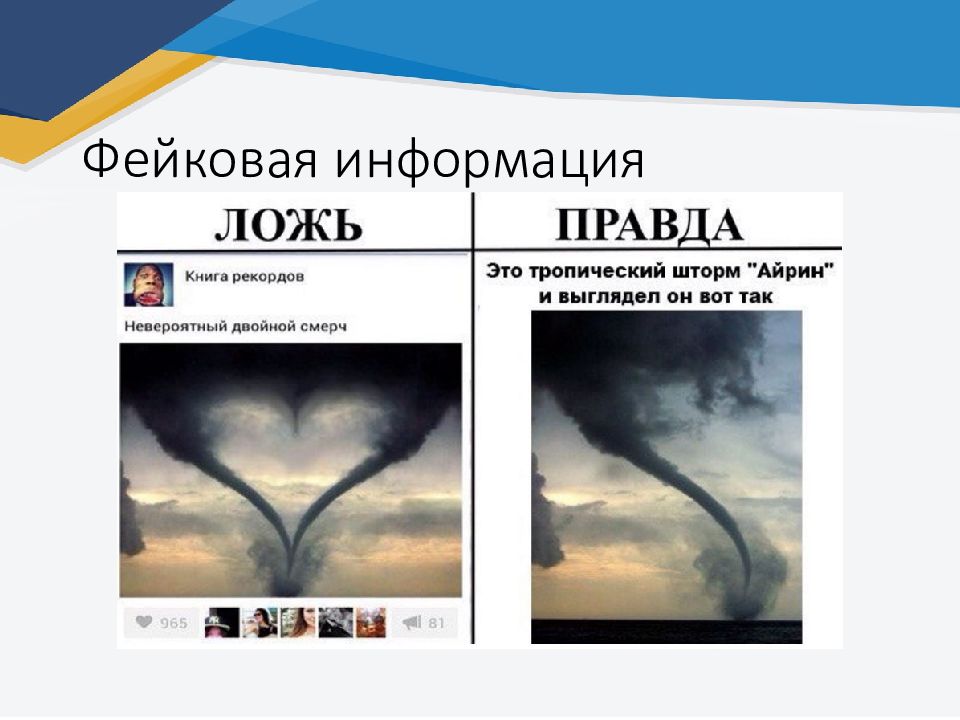 Фейковая информация

ЛОЖЬ

Книга рекордов

Невероятный двойной смерч

965

81

ПРАВДА

Это тропический шторм "Айрин" и выглядел он вот так